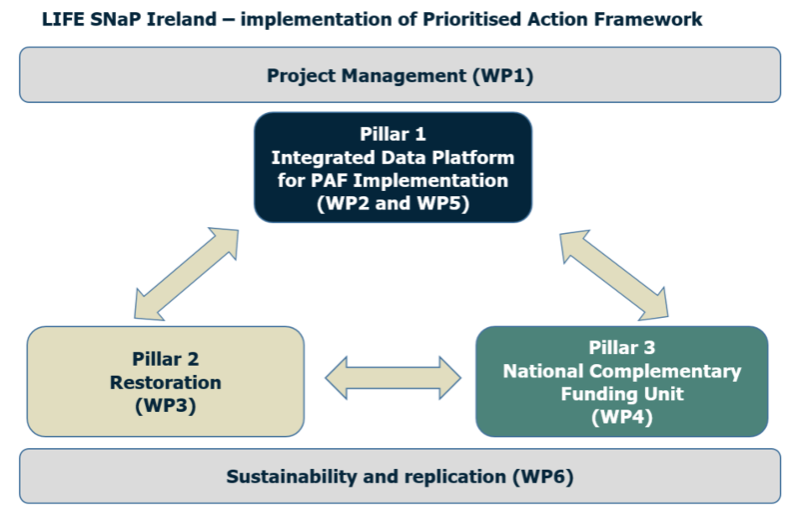 LIFE SNaP Ireland – implementation of Prioritised Action Framework

Project Management (WP1)

Pillar 1
Integrated Data Platform for PAF Implementation
(WP2 and WP5)

Pillar 2
Restoration
(WP3)

Pillar 3
National Complementary Funding Unit
(WP4)

Sustainability and replication (WP6)